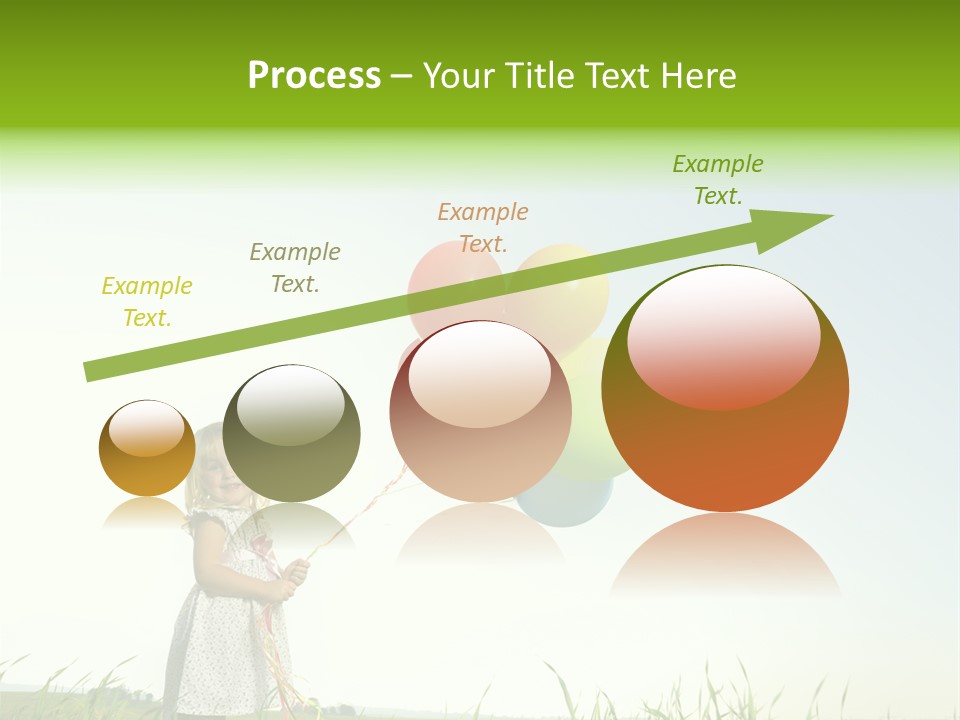 Process – Your Title Text Here

Example Text.

Example Text.

Example Text.

Example Text.